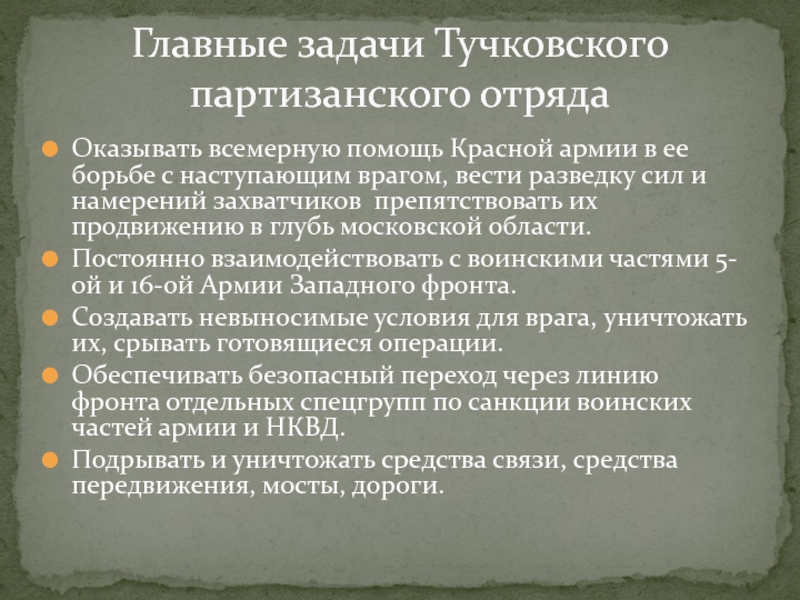 Главные задачи Тучковского партизанского отряда

Оказывать всемерную помощь Красной армии в ее борьбе с наступающим врагом, вести разведку сил и намерений захватчиков  препятствовать их продвижению в глубь московской области.

Постоянно взаимодействовать с воинскими частями 5-ой и 16-ой Армии Западного фронта.

Создавать невыносимые условия для врага, уничтожать их, срывать готовящиеся операции.

Обеспечивать безопасный переход через линию фронта отдельных спецгрупп по санкции воинских частей армии и НКВД.

Подрывать и уничтожать средства связи, средства передвижения, мосты, дороги.